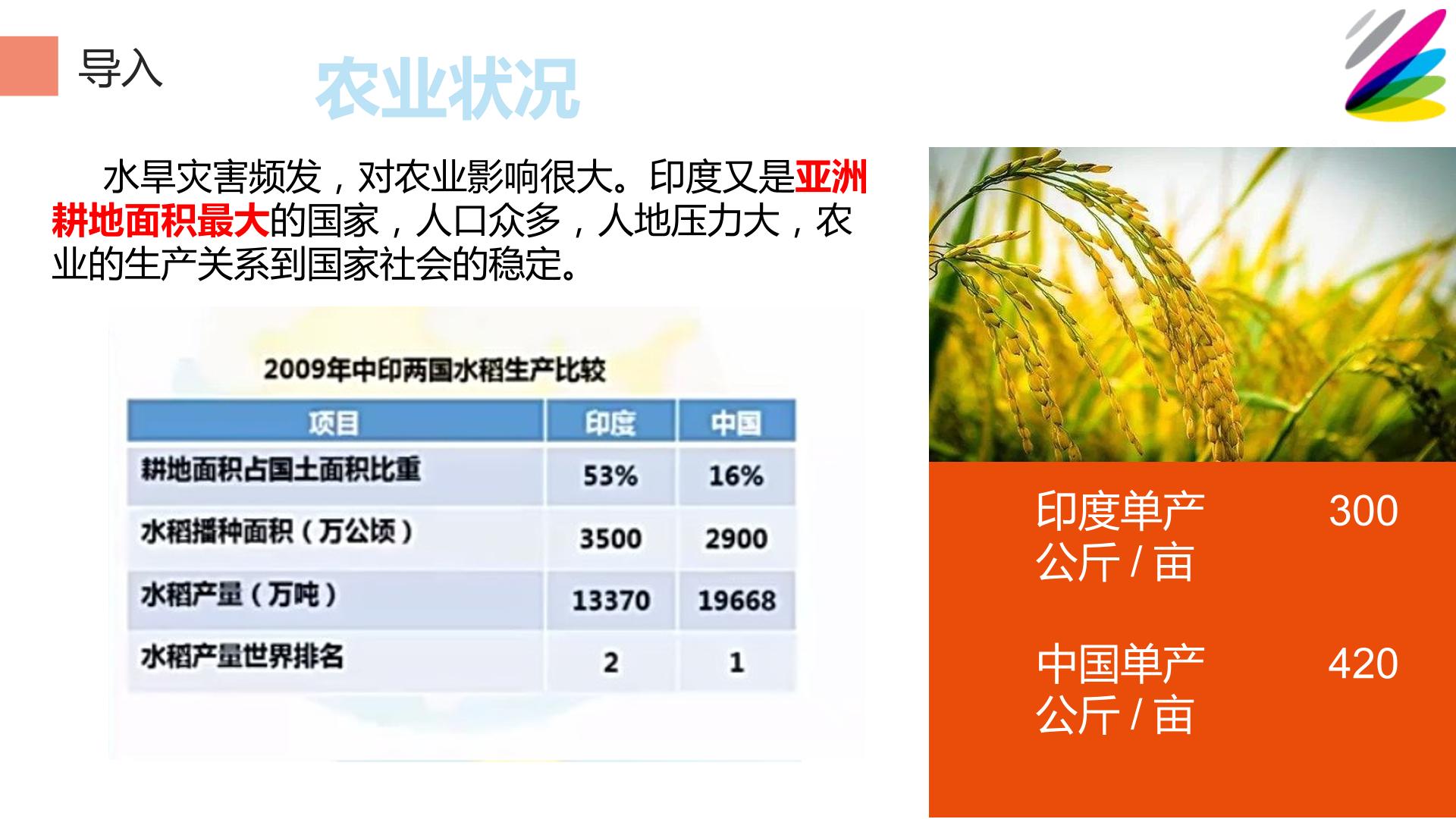 导入

农业状况

水旱灾害频发，对农业影响很大。印度又是亚洲耕地面积最大的国家，人口众多，人地压力大，农业的生产关系到国家社会的稳定。

2009年中印两国水稻生产比较

| 项目 | 印度 | 中国 |
|---|---|---|
| 耕地面积占国土面积比重 | 53% | 16% |
| 水稻播种面积（万公顷） | 3500 | 2900 |
| 水稻产量（万吨） | 13370 | 19668 |
| 水稻产量世界排名 | 2 | 1 |

印度单产 300 公斤 / 亩

中国单产 420 公斤 / 亩